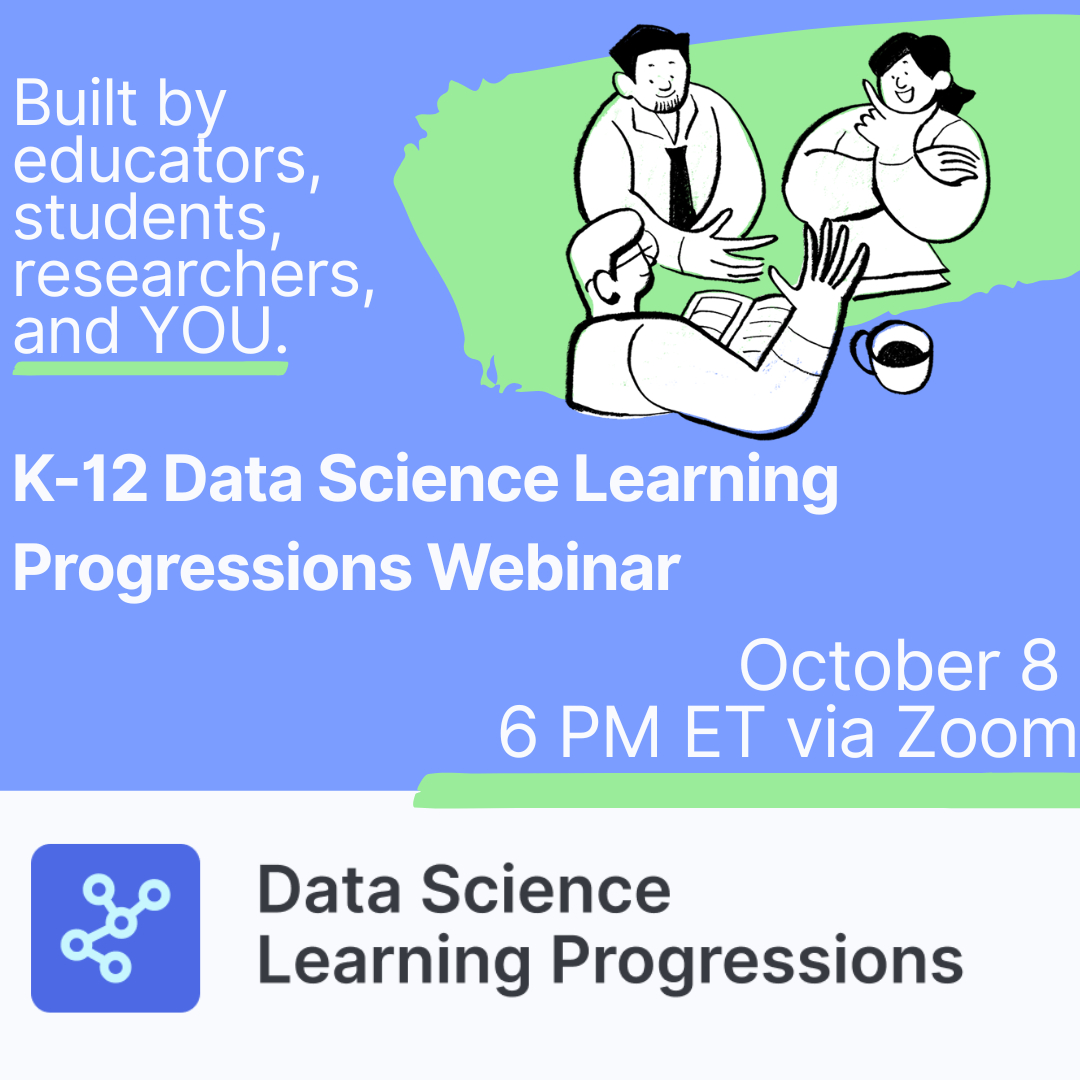 Built by educators, students, researchers, and YOU.

K-12 Data Science Learning Progressions Webinar

October 8
6 PM ET via Zoom

Data Science Learning Progressions